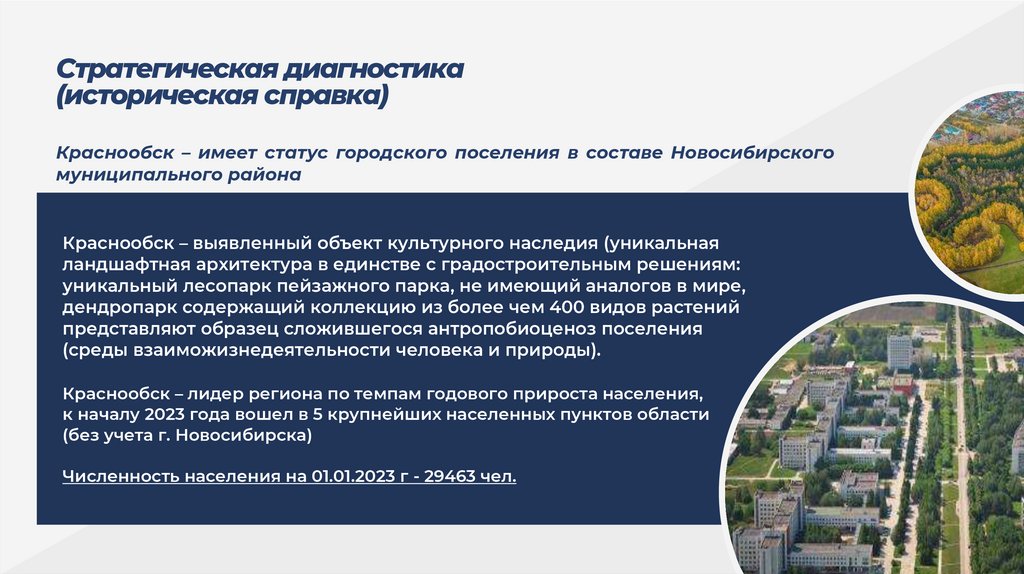 Стратегическая диагностика
(историческая справка)

Краснообск – имеет статус городского поселения в составе Новосибирского муниципального района

Краснообск – выявленный объект культурного наследия (уникальная ландшафтная архитектура в единстве с градостроительным решениям: уникальный лесопарк пейзажного парка, не имеющий аналогов в мире, дендропарк содержащий коллекцию из более чем 400 видов растений представляют образец сложившегося антропобиоценоз поселения (среды взаиможизнедеятельности человека и природы).

Краснообск – лидер региона по темпам годового прироста населения, к началу 2023 года вошел в 5 крупнейших населенных пунктов области (без учета г. Новосибирска)

Численность населения на 01.01.2023 г - 29463 чел.